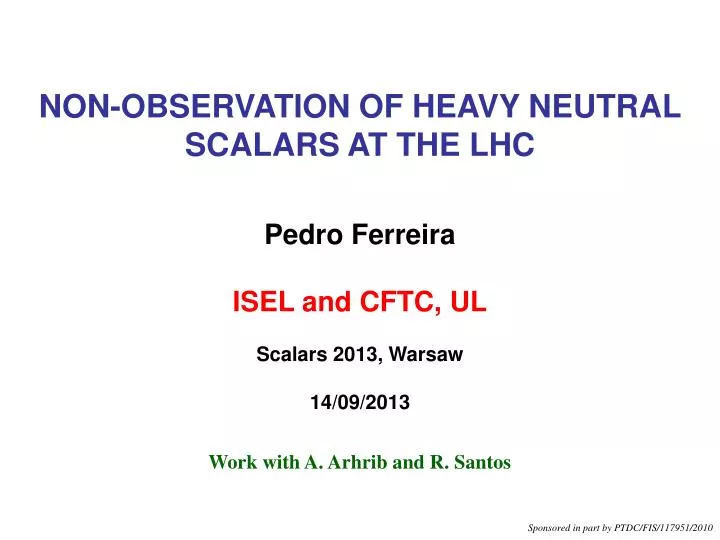 NON-OBSERVATION OF HEAVY NEUTRAL SCALARS AT THE LHC

Pedro Ferreira

ISEL and CFTC, UL

Scalars 2013, Warsaw

14/09/2013

Work with A. Arhrib and R. Santos

Sponsored in part by PTDC/FIS/117951/2010